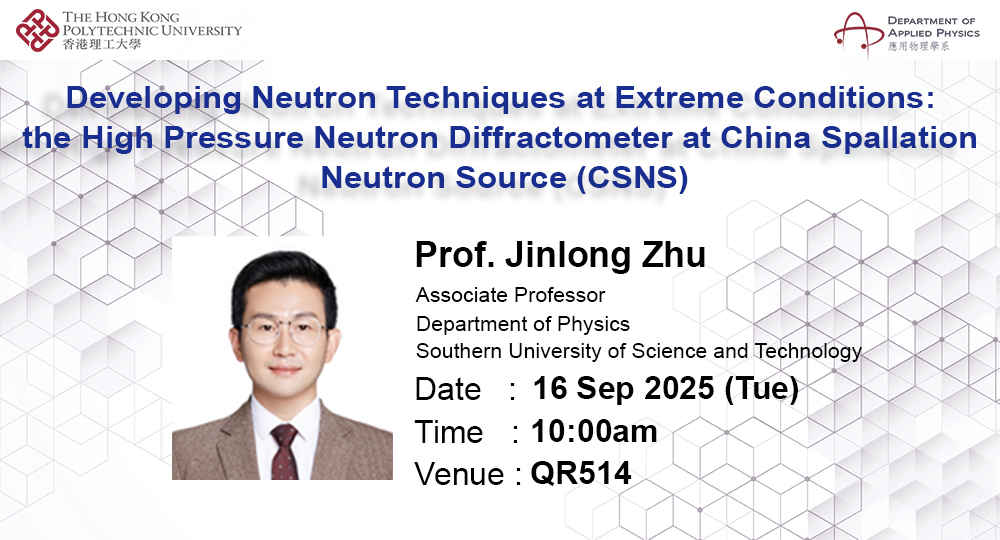 THE HONG KONG POLYTECHNIC UNIVERSITY
香港理工大學

DEPARTMENT OF APPLIED PHYSICS
應用物理學系

Developing Neutron Techniques at Extreme Conditions: the High Pressure Neutron Diffractometer at China Spallation Neutron Source (CSNS)

Prof. Jinlong Zhu

Associate Professor
Department of Physics
Southern University of Science and Technology

Date : 16 Sep 2025 (Tue)
Time : 10:00am
Venue : QR514